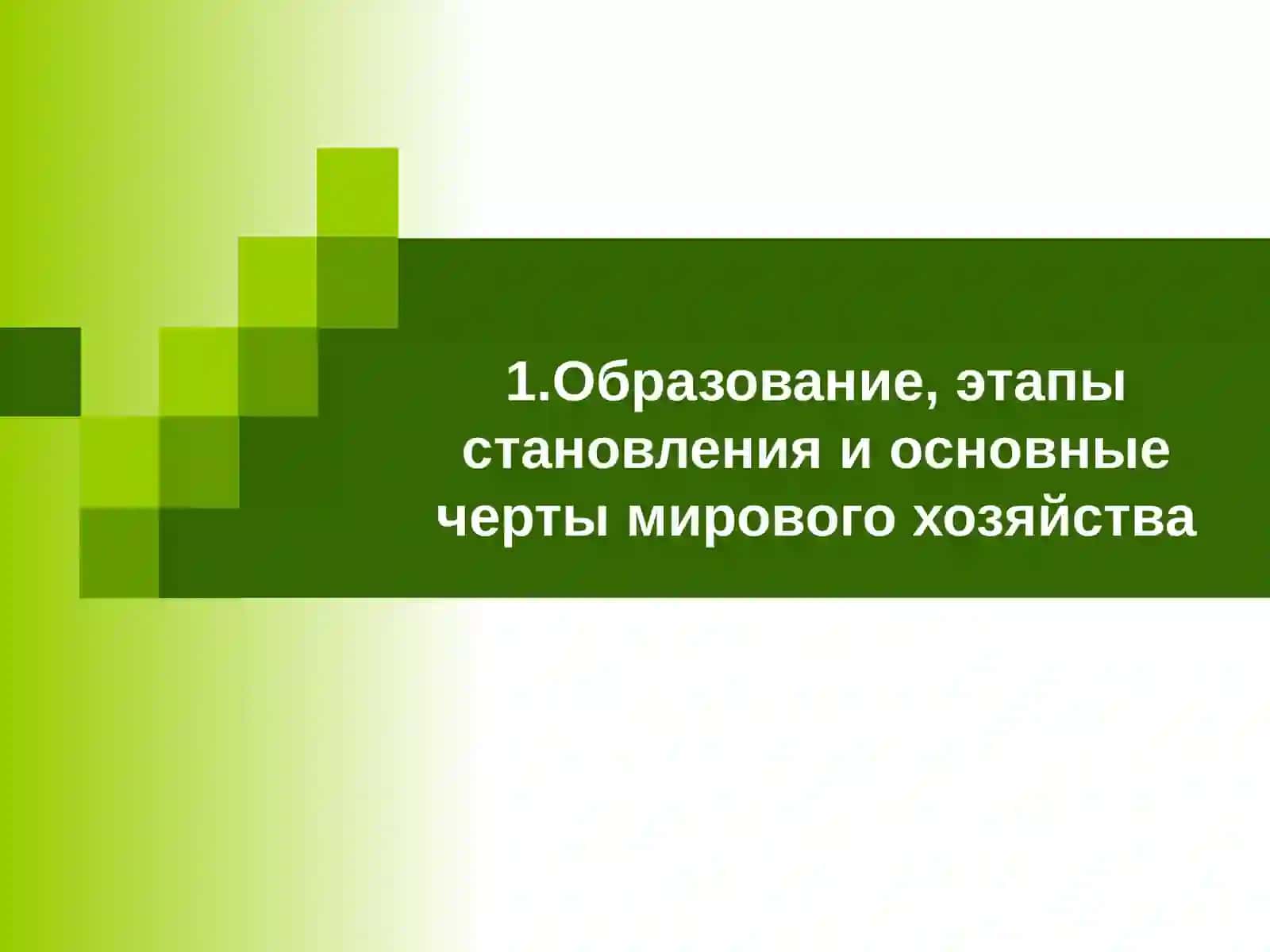 1.Образование, этапы становления и основные черты мирового хозяйства